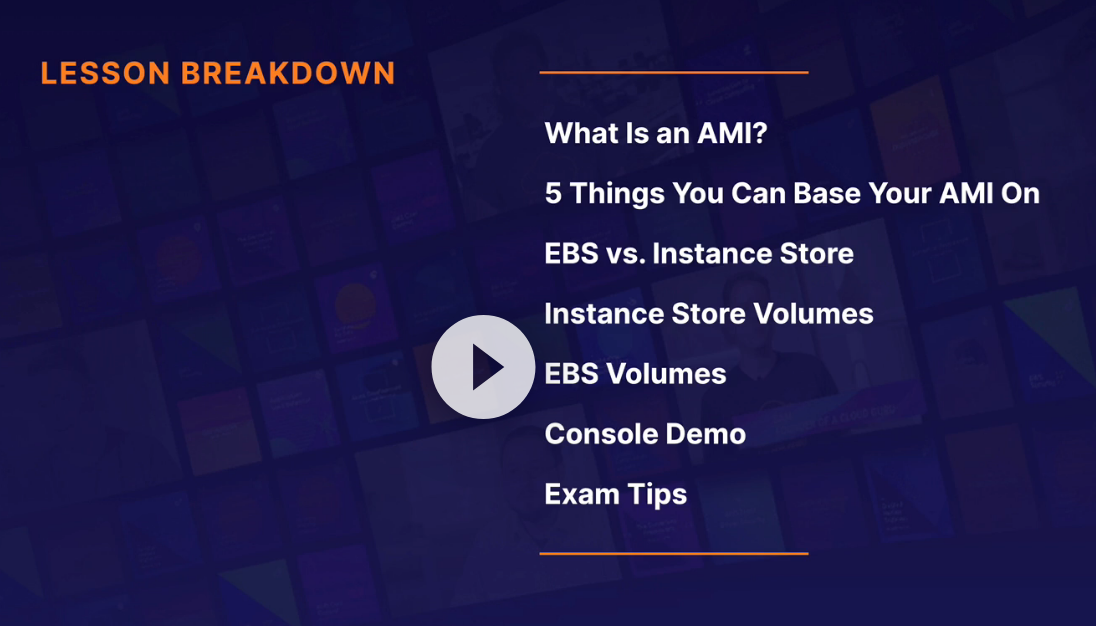 LESSON BREAKDOWN

What Is an AMI?

5 Things You Can Base Your AMI On

EBS vs. Instance Store

Instance Store Volumes

EBS Volumes

Console Demo

Exam Tips